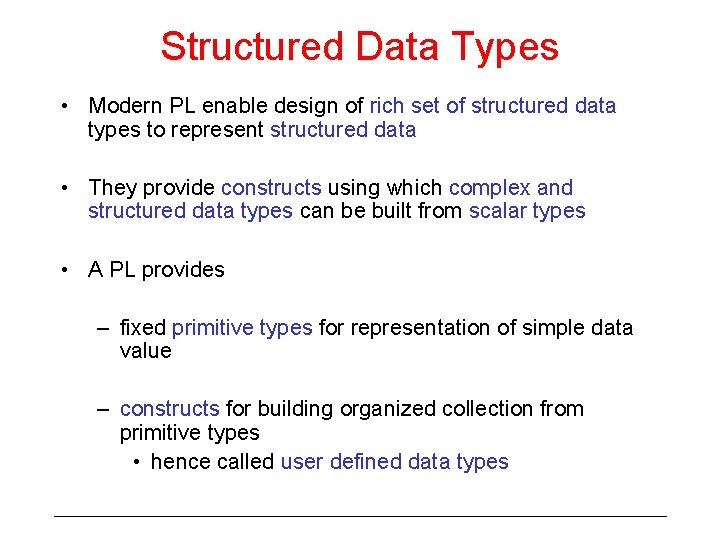 Structured Data Types

• Modern PL enable design of rich set of structured data types to represent structured data

• They provide constructs using which complex and structured data types can be built from scalar types

• A PL provides

– fixed primitive types for representation of simple data value

– constructs for building organized collection from primitive types

• hence called user defined data types